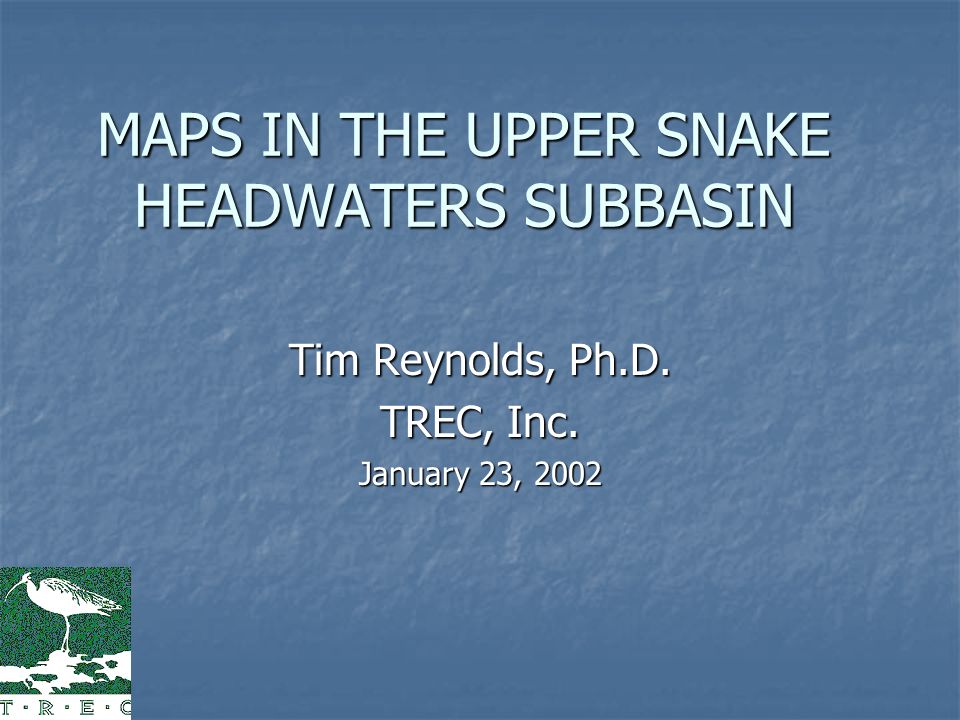 MAPS IN THE UPPER SNAKE HEADWATERS SUBBASIN

Tim Reynolds, Ph.D.

TREC, Inc.

January 23, 2002

T·R·E·C